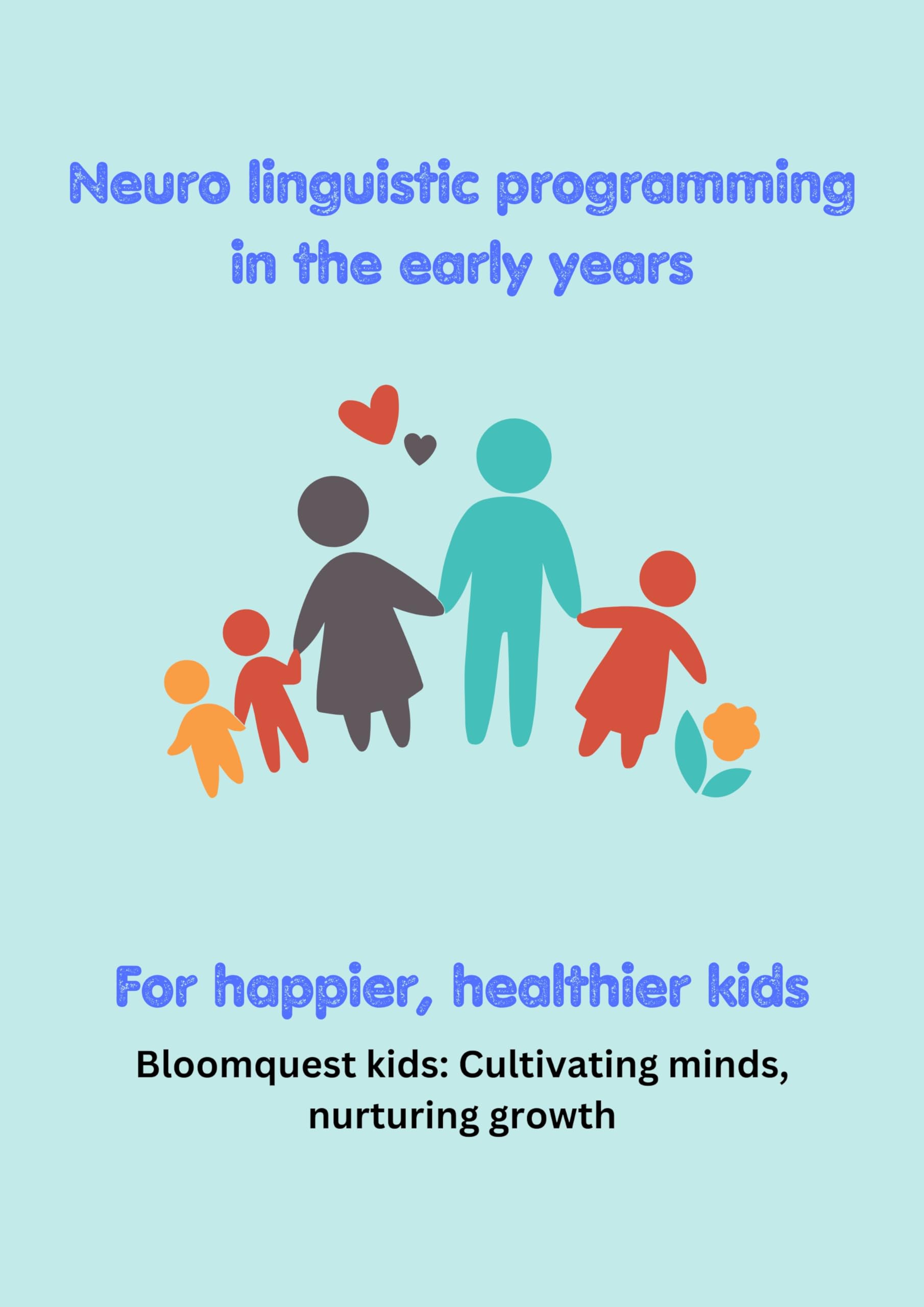 Neuro linguistic programming in the early years

For happier, healthier kids

Bloomquest kids: Cultivating minds, nurturing growth